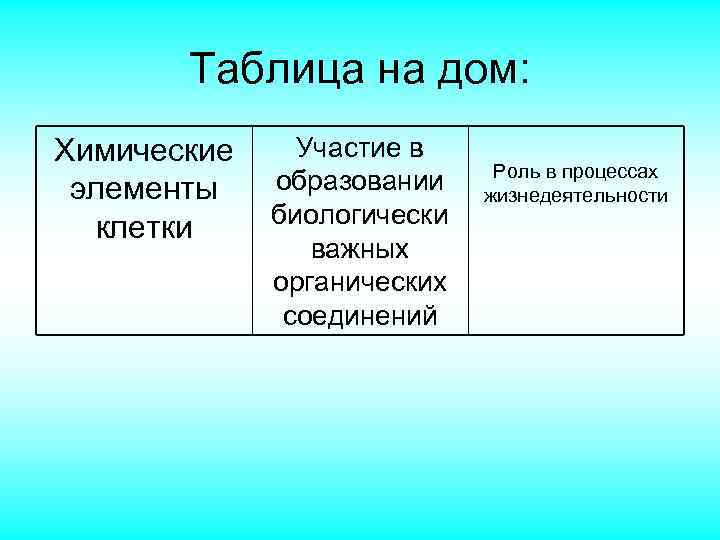 Таблица на дом:

| Химические элементы клетки | Участие в образовании биологически важных органических соединений | Роль в процессах жизнедеятельности |
|---|---|---|